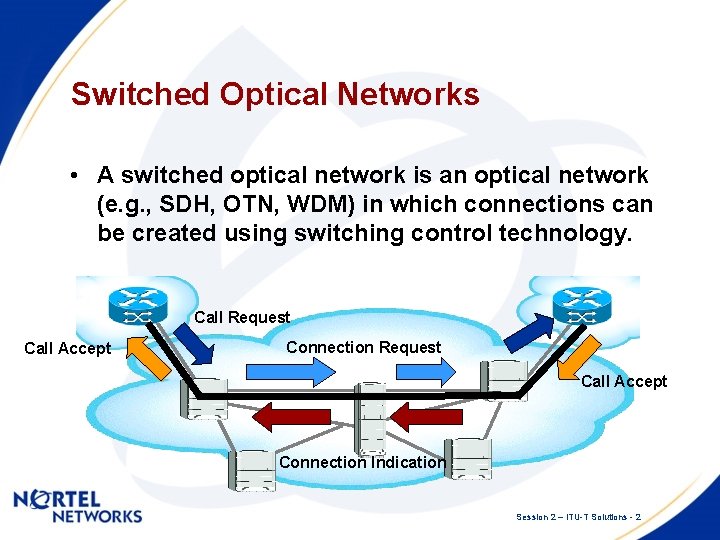 Switched Optical Networks

• A switched optical network is an optical network (e.g., SDH, OTN, WDM) in which connections can be created using switching control technology.

Call Request

Call Accept

Connection Request

Call Accept

Connection Indication

NORTEL NETWORKS

Session 2 – ITU-T Solutions - 2